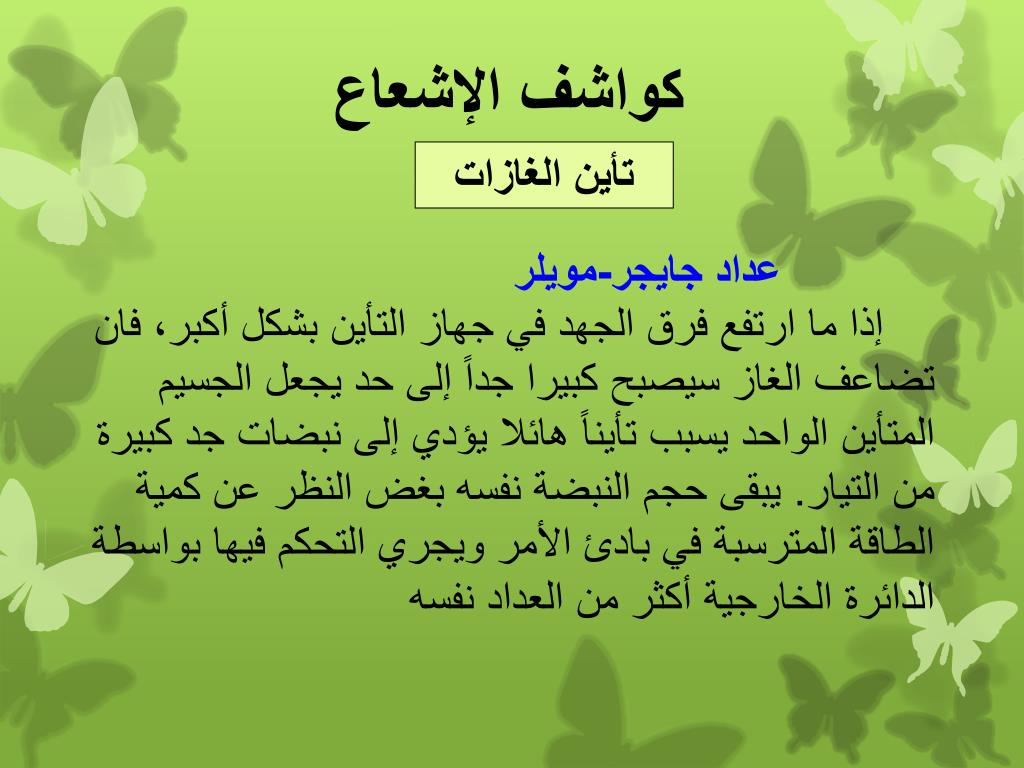 كواشف الإشعاع

تأين الغازات

عداد جايجر-مويلر

إذا ما ارتفع فرق الجهد في جهاز التأين بشكل أكبر، فان تضاعف الغاز سيصبح كبيرا جداً إلى حد يجعل الجسيم المتأين الواحد يسبب تأيناً هائلا يؤدي إلى نبضات جد كبيرة من التيار. يبقى حجم النبضة نفسه بغض النظر عن كمية الطاقة المترسبة في بادئ الأمر ويجري التحكم فيها بواسطة الدائرة الخارجية أكثر من العداد نفسه